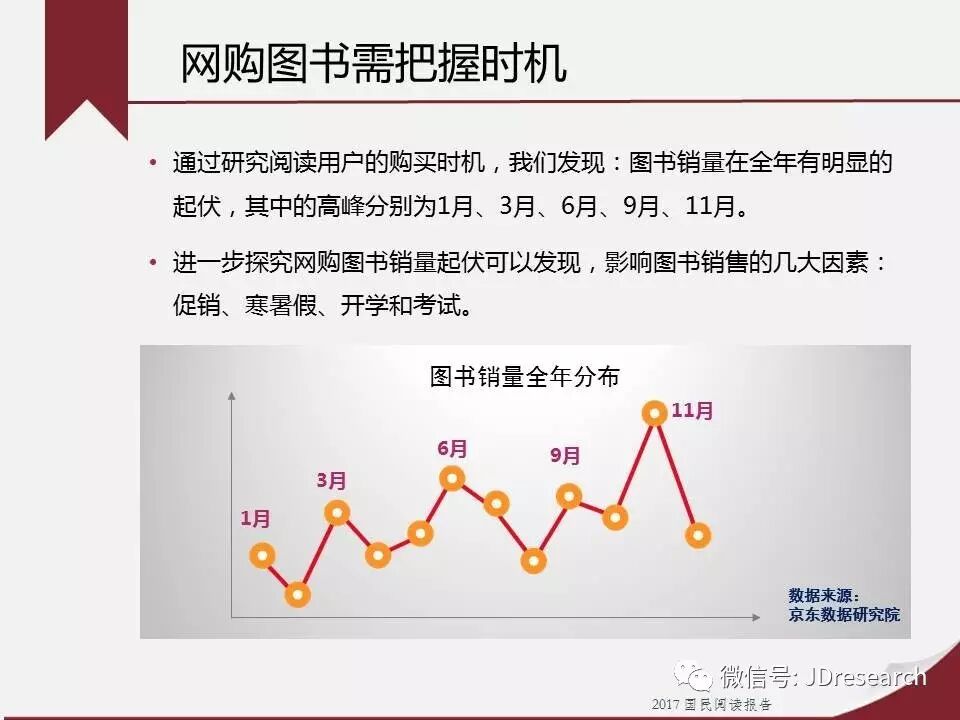 网购图书需把握时机

• 通过研究阅读用户的购买时机，我们发现：图书销量在全年有明显的起伏，其中的高峰分别为1月、3月、6月、9月、11月。

• 进一步探究网购图书销量起伏可以发现，影响图书销售的几大因素：促销、寒暑假、开学和考试。

图书销量全年分布

1月
3月
6月
9月
11月

数据来源：
京东数据研究院

微信号: JDresearch

2017 国民阅读报告